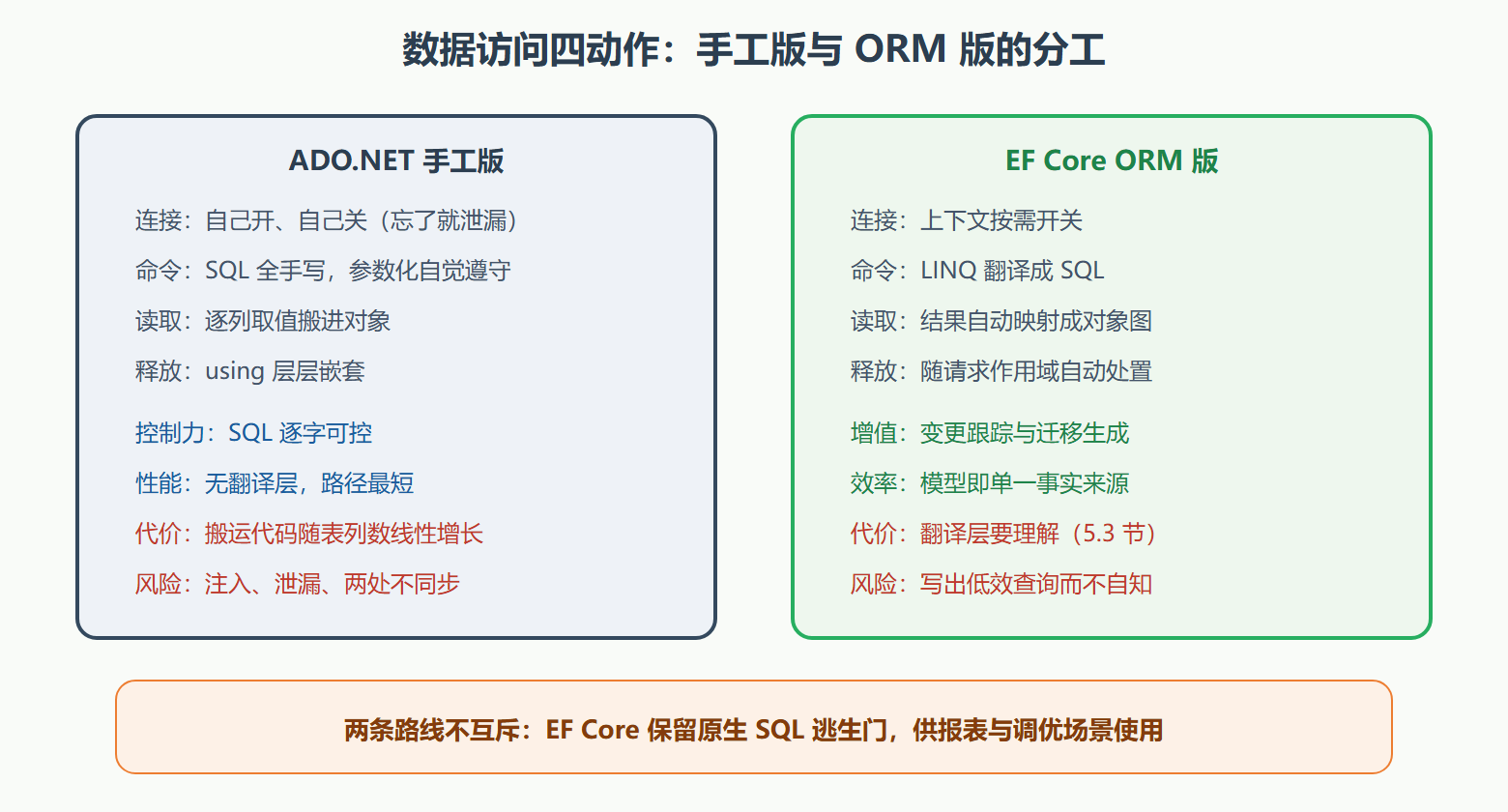 数据访问四动作：手工版与 ORM 版的分工

ADO.NET 手工版

连接：自己开、自己关（忘了就泄漏）

命令：SQL 全手写，参数化自觉遵守

读取：逐列取值搬进对象

释放：using 层层嵌套

控制力：SQL 逐字可控

性能：无翻译层，路径最短

代价：搬运代码随表列数线性增长

风险：注入、泄漏、两处不同步

EF Core ORM 版

连接：上下文按需开关

命令：LINQ 翻译成 SQL

读取：结果自动映射成对象图

释放：随请求作用域自动处置

增值：变更跟踪与迁移生成

效率：模型即单一事实来源

代价：翻译层要理解（5.3 节）

风险：写出低效查询而不自知

两条路线不互斥：EF Core 保留原生 SQL 逃生门，供报表与调优场景使用